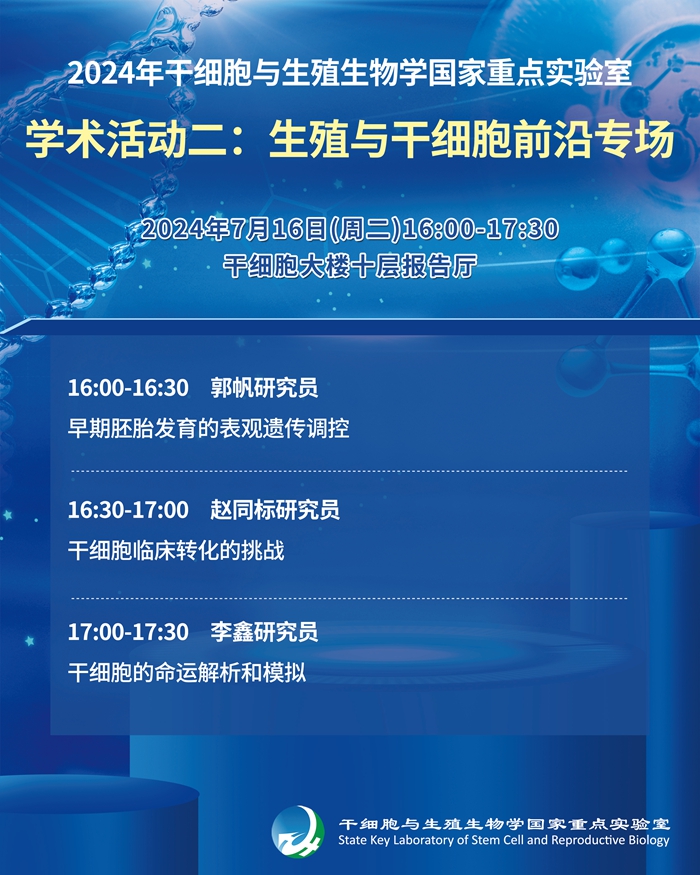 2024年干细胞与生殖生物学国家重点实验室

学术活动二：生殖与干细胞前沿专场

2024年7月16日(周二)16:00-17:30
干细胞大楼十层报告厅

16:00-16:30 郭帆研究员
早期胚胎发育的表观遗传调控

16:30-17:00 赵同标研究员
干细胞临床转化的挑战

17:00-17:30 李鑫研究员
干细胞的命运解析和模拟

干细胞与生殖生物学国家重点实验室
State Key Laboratory of Stem Cell and Reproductive Biology